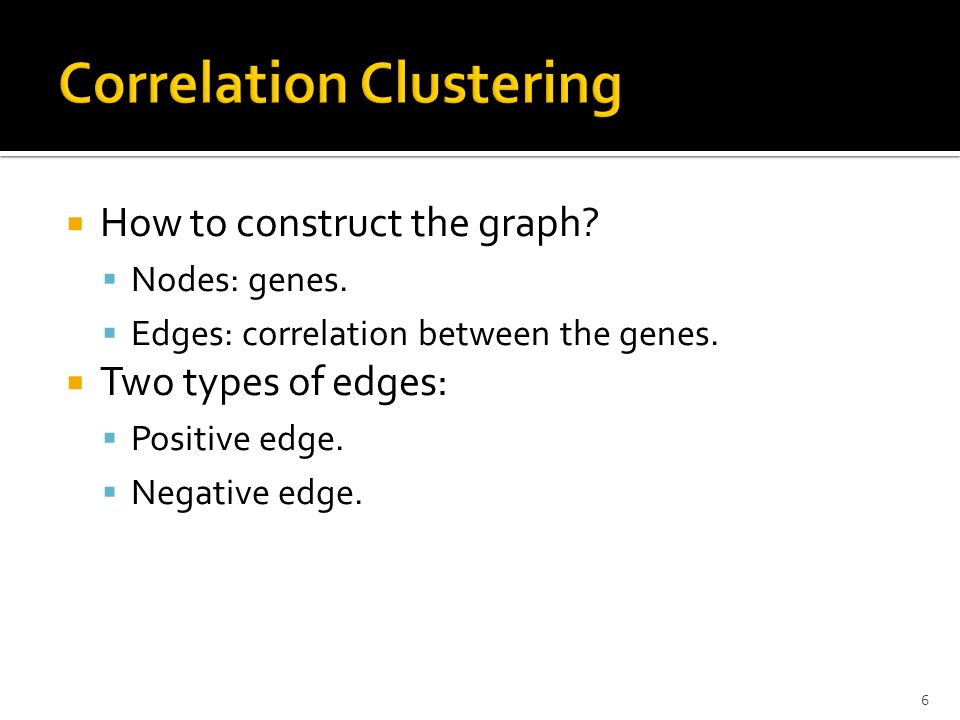 Correlation Clustering

- How to construct the graph?
  - Nodes: genes.
  - Edges: correlation between the genes.
- Two types of edges:
  - Positive edge.
  - Negative edge.

6